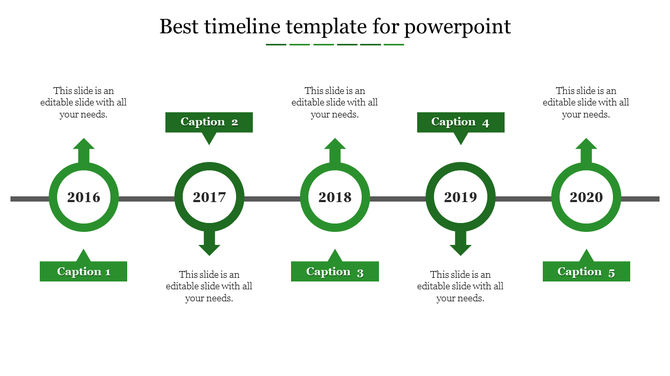 Best timeline template for powerpoint

This slide is an editable slide with all your needs.

2016

Caption 1

Caption 2

2017

This slide is an editable slide with all your needs.

This slide is an editable slide with all your needs.

2018

Caption 3

Caption 4

2019

This slide is an editable slide with all your needs.

This slide is an editable slide with all your needs.

2020

Caption 5